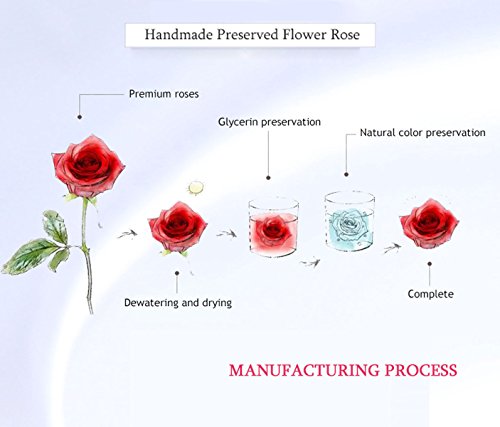 Handmade Preserved Flower Rose

Premium roses

Glycerin preservation

Natural color preservation

Dewatering and drying

Complete

MANUFACTURING PROCESS